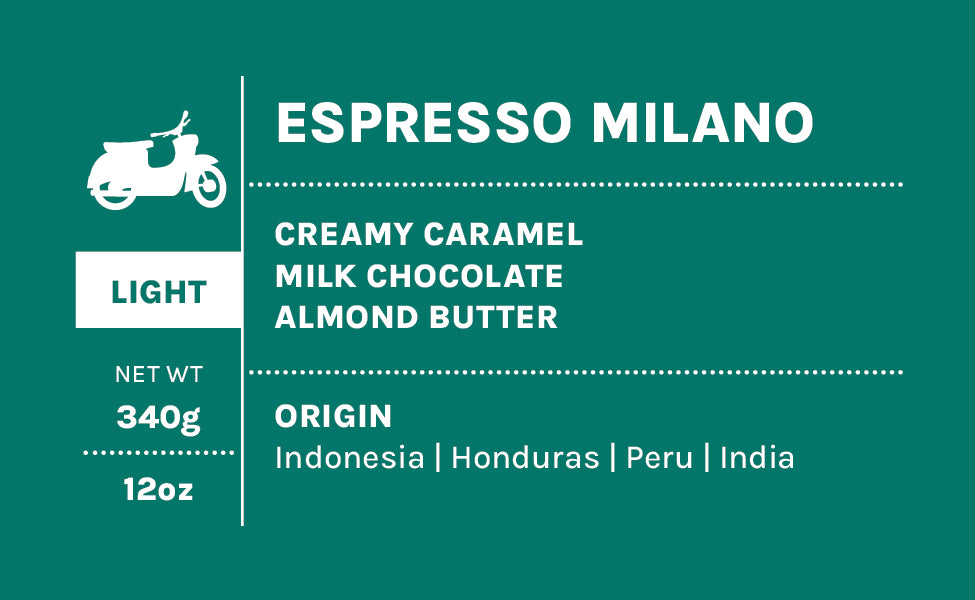 LIGHT

NET WT
340g

12oz

ESPRESSO MILANO

CREAMY CARAMEL
MILK CHOCOLATE
ALMOND BUTTER

ORIGIN
Indonesia | Honduras | Peru | India